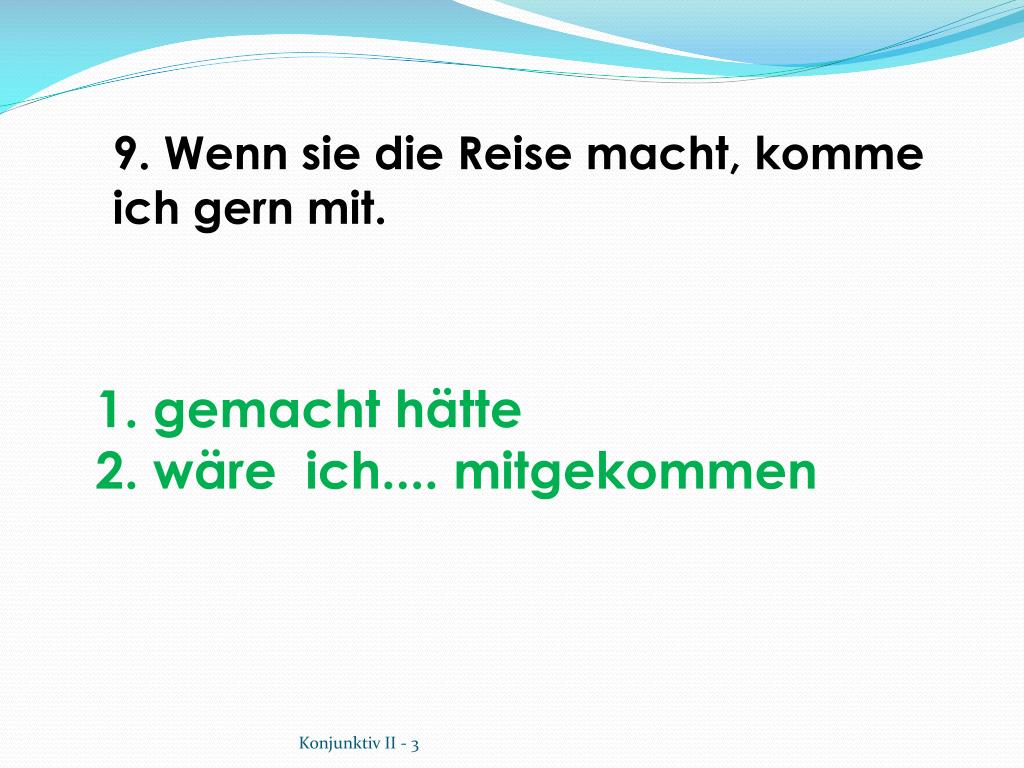 9. Wenn sie die Reise macht, komme ich gern mit.

1. gemacht hätte
2. wäre ich.... mitgekommen

Konjunktiv II - 3